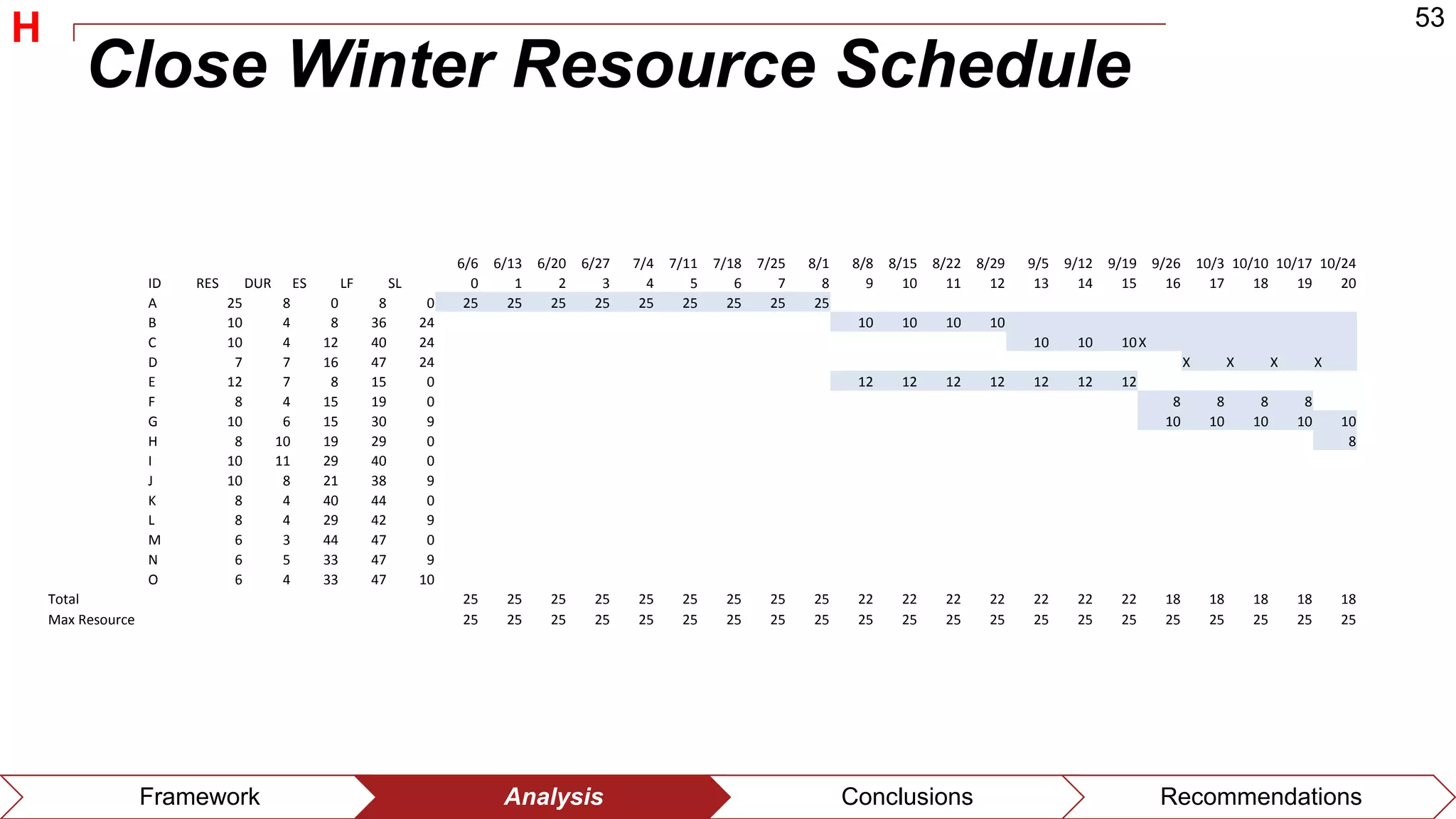 H

53

Close Winter Resource Schedule

| | | | | | | 6/6 | 6/13 | 6/20 | 6/27 | 7/4 | 7/11 | 7/18 | 7/25 | 8/1 | 8/8 | 8/15 | 8/22 | 8/29 | 9/5 | 9/12 | 9/19 | 9/26 | 10/3 | 10/10 | 10/17 | 10/24 |
|---|---|---|---|---|---|---|---|---|---|---|---|---|---|---|---|---|---|---|---|---|---|---|---|---|---|---|
| ID | RES | DUR | ES | LF | SL | 0 | 1 | 2 | 3 | 4 | 5 | 6 | 7 | 8 | 9 | 10 | 11 | 12 | 13 | 14 | 15 | 16 | 17 | 18 | 19 | 20 |
| A | 25 | 8 | 0 | 8 | 0 | 25 | 25 | 25 | 25 | 25 | 25 | 25 | 25 | 25 | | | | | | | | | | | | |
| B | 10 | 4 | 8 | 36 | 24 | | | | | | | | | | 10 | 10 | 10 | 10 | | | | | | | | |
| C | 10 | 4 | 12 | 40 | 24 | | | | | | | | | | | | | | 10 | 10 | 10 X | | | | | |
| D | 7 | 7 | 16 | 47 | 24 | | | | | | | | | | | | | | | | | X | X | X | X | |
| E | 12 | 7 | 8 | 15 | 0 | | | | | | | | | | 12 | 12 | 12 | 12 | 12 | 12 | 12 | | | | | |
| F | 8 | 4 | 15 | 19 | 0 | | | | | | | | | | | | | | | | | 8 | 8 | 8 | 8 | |
| G | 10 | 6 | 15 | 30 | 9 | | | | | | | | | | | | | | | | | 10 | 10 | 10 | 10 | 10 |
| H | 8 | 10 | 19 | 29 | 0 | | | | | | | | | | | | | | | | | | | | | 8 |
| I | 10 | 11 | 29 | 40 | 0 | | | | | | | | | | | | | | | | | | | | | |
| J | 10 | 8 | 21 | 38 | 9 | | | | | | | | | | | | | | | | | | | | | |
| K | 8 | 4 | 40 | 44 | 0 | | | | | | | | | | | | | | | | | | | | | |
| L | 8 | 4 | 29 | 42 | 9 | | | | | | | | | | | | | | | | | | | | | |
| M | 6 | 3 | 44 | 47 | 0 | | | | | | | | | | | | | | | | | | | | | |
| N | 6 | 5 | 33 | 47 | 9 | | | | | | | | | | | | | | | | | | | | | |
| O | 6 | 4 | 33 | 47 | 10 | | | | | | | | | | | | | | | | | | | | | |
| Total | | | | | | 25 | 25 | 25 | 25 | 25 | 25 | 25 | 25 | 25 | 22 | 22 | 22 | 22 | 22 | 22 | 22 | 18 | 18 | 18 | 18 | 18 |
| Max Resource | | | | | | 25 | 25 | 25 | 25 | 25 | 25 | 25 | 25 | 25 | 25 | 25 | 25 | 25 | 25 | 25 | 25 | 25 | 25 | 25 | 25 | 25 |

Framework Analysis Conclusions Recommendations